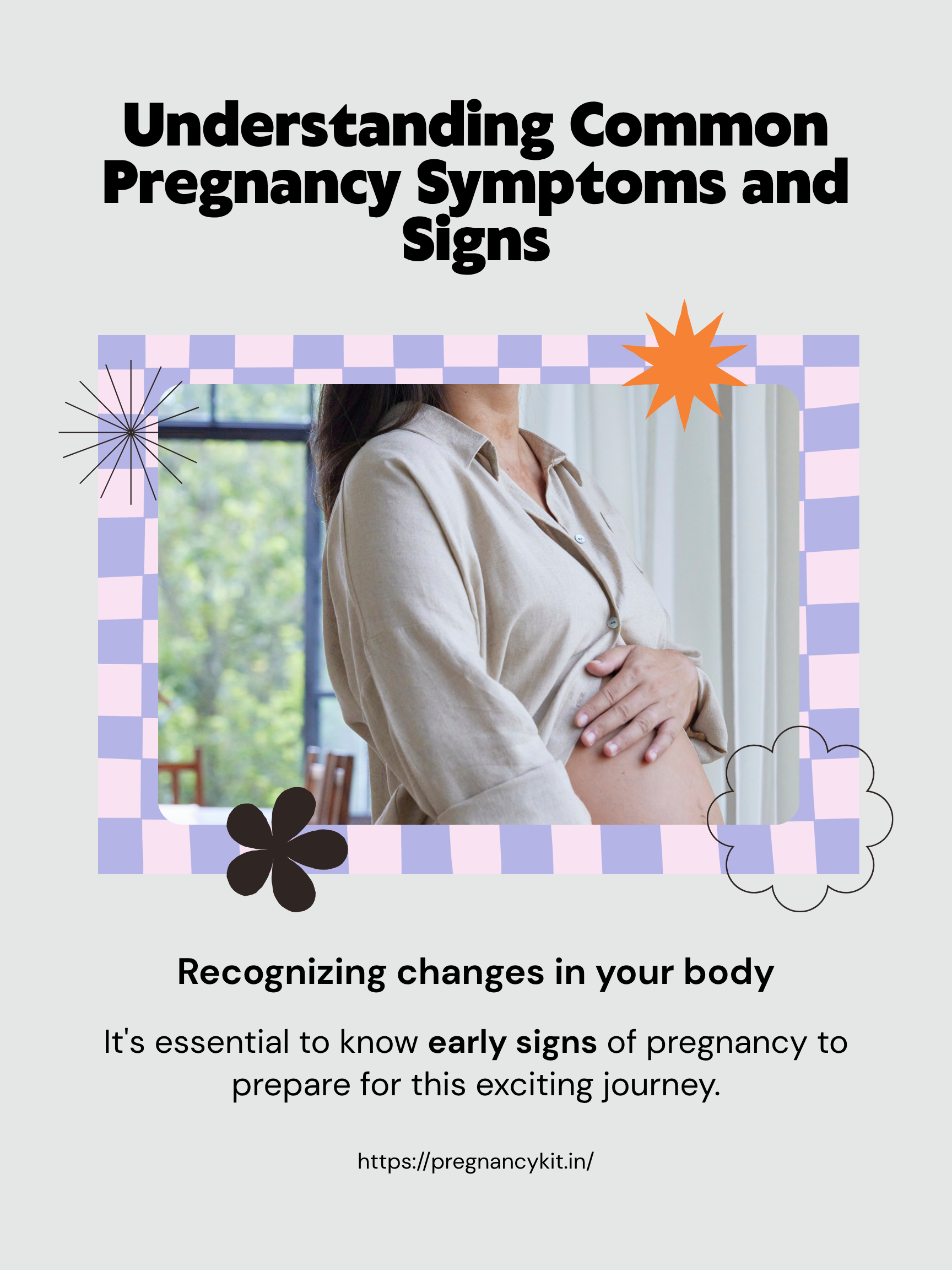 Understanding Common Pregnancy Symptoms and Signs

Recognizing changes in your body

It's essential to know early signs of pregnancy to prepare for this exciting journey.

https://pregnancykit.in/